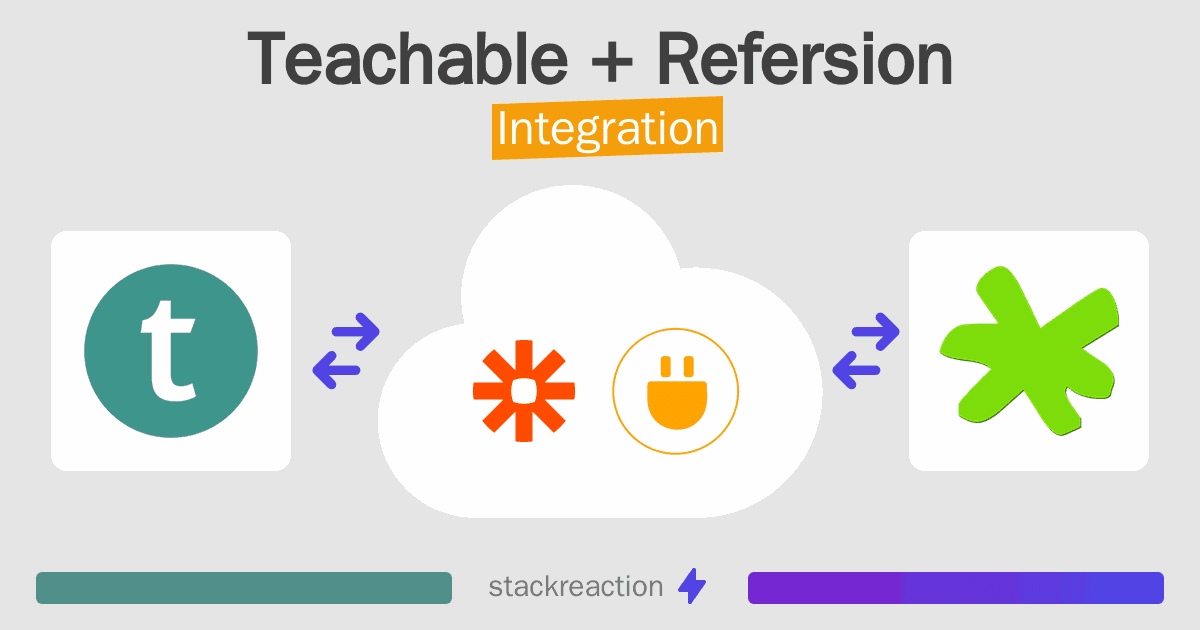 Teachable + Refersion
Integration

t

stackreaction